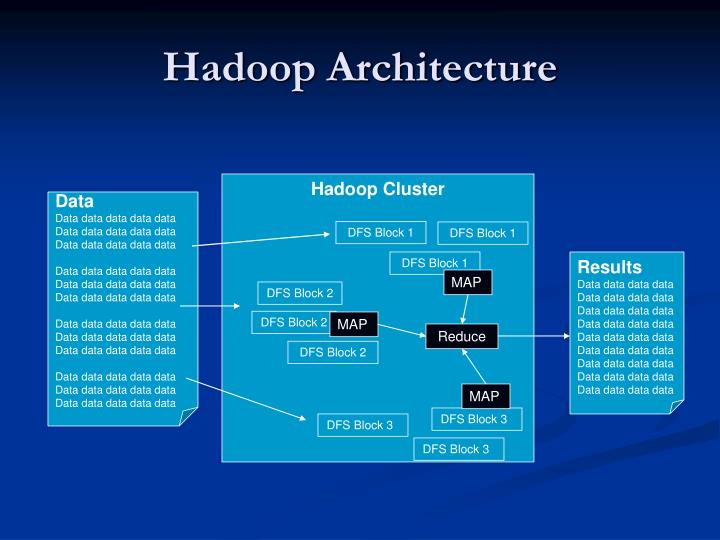 Hadoop Architecture

Data
Data data data data data
Data data data data data
Data data data data data

Data data data data data
Data data data data data
Data data data data data

Data data data data data
Data data data data data
Data data data data data

Data data data data data
Data data data data data
Data data data data data

Hadoop Cluster

DFS Block 1
DFS Block 1
DFS Block 1
MAP
DFS Block 2
DFS Block 2
MAP
DFS Block 2
Reduce
MAP
DFS Block 3
DFS Block 3
DFS Block 3

Results
Data data data data
Data data data data
Data data data data
Data data data data
Data data data data
Data data data data
Data data data data
Data data data data
Data data data data